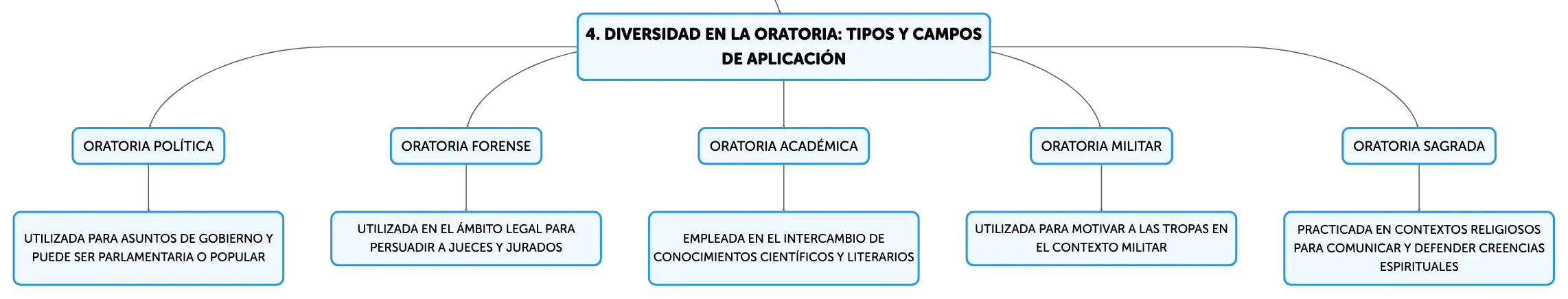 4. DIVERSIDAD EN LA ORATORIA: TIPOS Y CAMPOS DE APLICACIÓN

ORATORIA POLÍTICA

UTILIZADA PARA ASUNTOS DE GOBIERNO Y PUEDE SER PARLAMENTARIA O POPULAR

ORATORIA FORENSE

UTILIZADA EN EL ÁMBITO LEGAL PARA PERSUADIR A JUECES Y JURADOS

ORATORIA ACADÉMICA

EMPLEADA EN EL INTERCAMBIO DE CONOCIMIENTOS CIENTÍFICOS Y LITERARIOS

ORATORIA MILITAR

UTILIZADA PARA MOTIVAR A LAS TROPAS EN EL CONTEXTO MILITAR

ORATORIA SAGRADA

PRACTICADA EN CONTEXTOS RELIGIOSOS PARA COMUNICAR Y DEFENDER CREENCIAS ESPIRITUALES